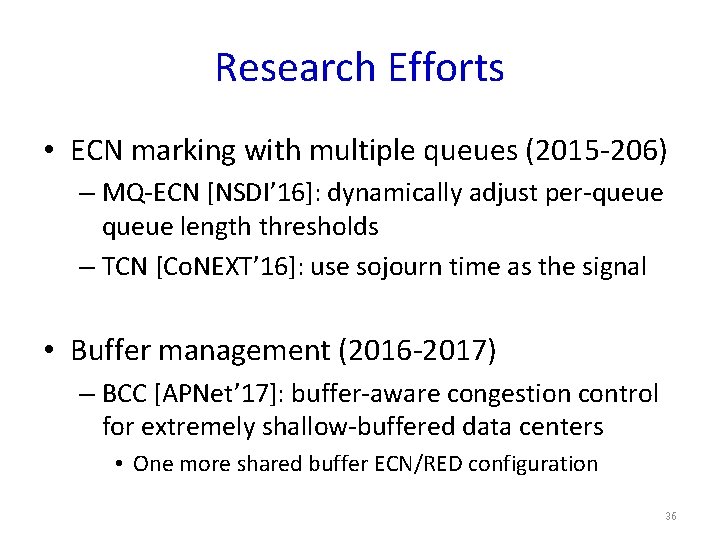 Research Efforts

• ECN marking with multiple queues (2015-206)
– MQ-ECN [NSDI'16]: dynamically adjust per-queue queue length thresholds
– TCN [CoNEXT'16]: use sojourn time as the signal

• Buffer management (2016-2017)
– BCC [APNet'17]: buffer-aware congestion control for extremely shallow-buffered data centers
• One more shared buffer ECN/RED configuration

36